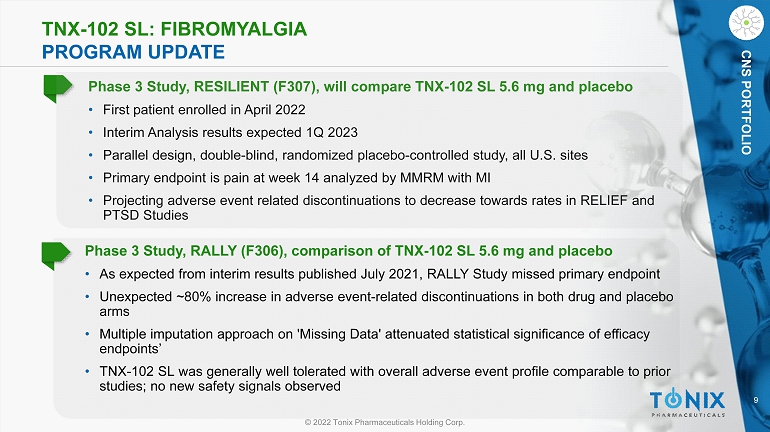 TNX-102 SL: FIBROMYALGIA
PROGRAM UPDATE

CNS PORTFOLIO

Phase 3 Study, RESILIENT (F307), will compare TNX-102 SL 5.6 mg and placebo

• First patient enrolled in April 2022
• Interim Analysis results expected 1Q 2023
• Parallel design, double-blind, randomized placebo-controlled study, all U.S. sites
• Primary endpoint is pain at week 14 analyzed by MMRM with MI
• Projecting adverse event related discontinuations to decrease towards rates in RELIEF and PTSD Studies

Phase 3 Study, RALLY (F306), comparison of TNX-102 SL 5.6 mg and placebo

• As expected from interim results published July 2021, RALLY Study missed primary endpoint
• Unexpected ~80% increase in adverse event-related discontinuations in both drug and placebo arms
• Multiple imputation approach on 'Missing Data' attenuated statistical significance of efficacy endpoints'
• TNX-102 SL was generally well tolerated with overall adverse event profile comparable to prior studies; no new safety signals observed

TONIX
PHARMACEUTICALS

9

© 2022 Tonix Pharmaceuticals Holding Corp.